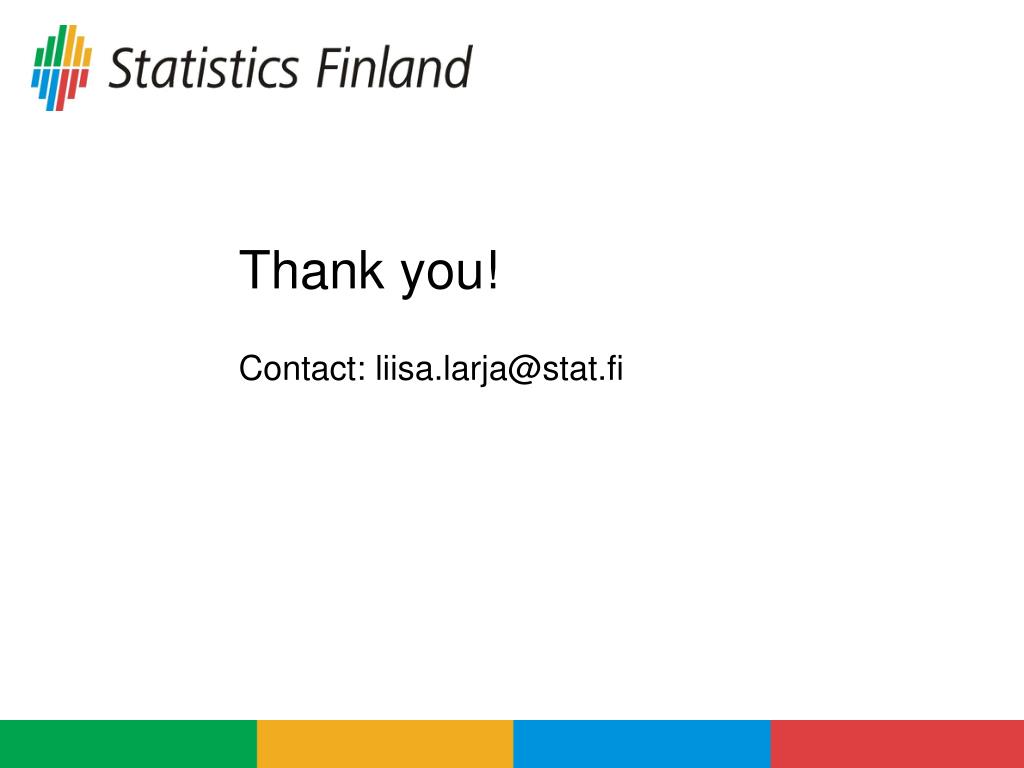 Statistics Finland

Thank you!

Contact: liisa.larja@stat.fi